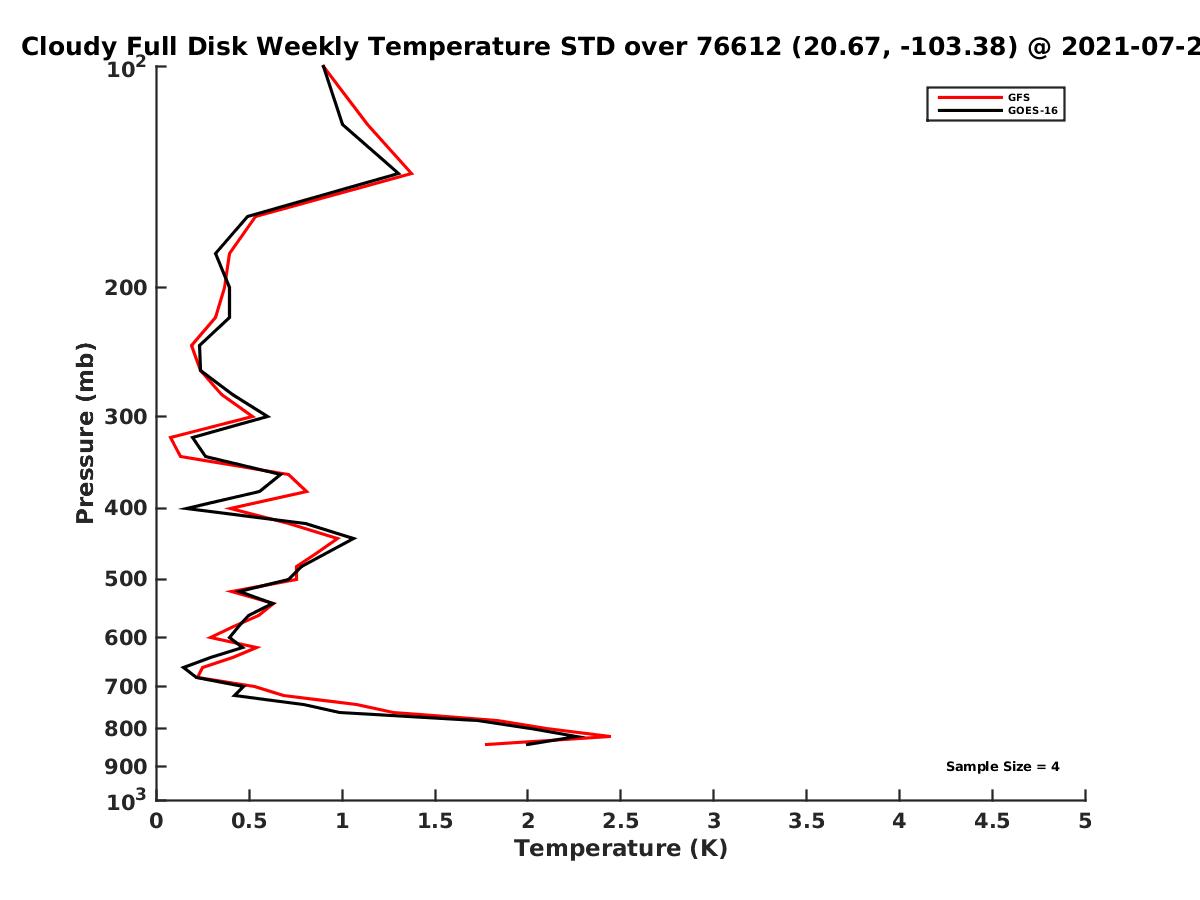 Cloudy Full Disk Weekly Temperature STD over 76612 (20.67, -103.38) @ 2021-07-2

GFS
GOES-16

Pressure (mb)

$10^2$
200
300
400
500
600
700
800
900
$10^3$

Sample Size = 4

0
0.5
1
1.5
2
2.5
3
3.5
4
4.5
5

Temperature (K)